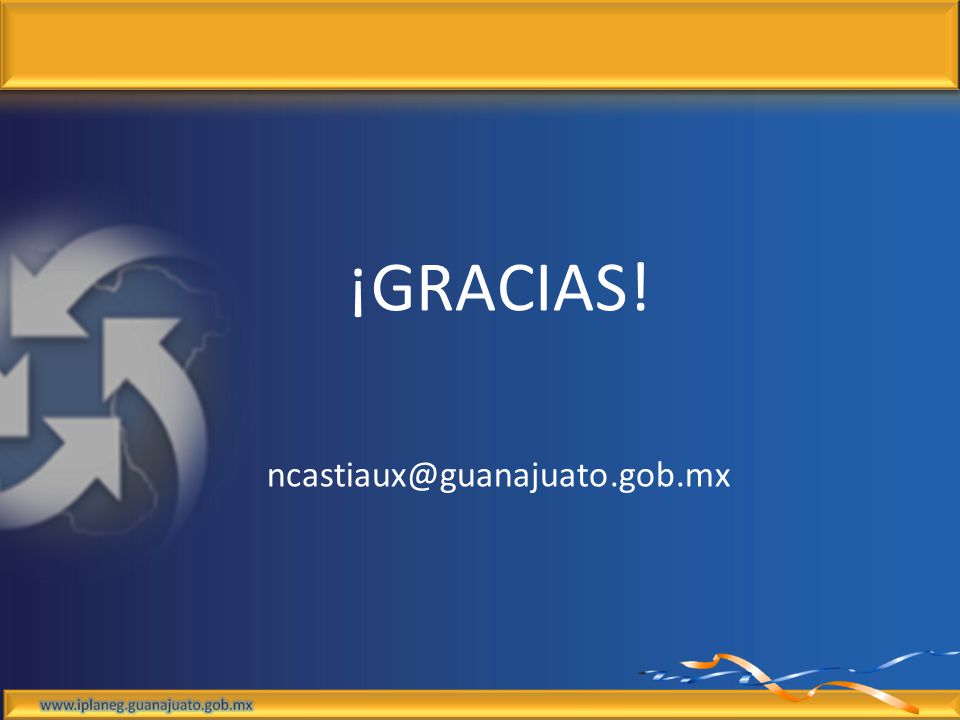 ¡GRACIAS!

ncastiaux@guanajuato.gob.mx

www.iplaneg.guanajuato.gob.mx